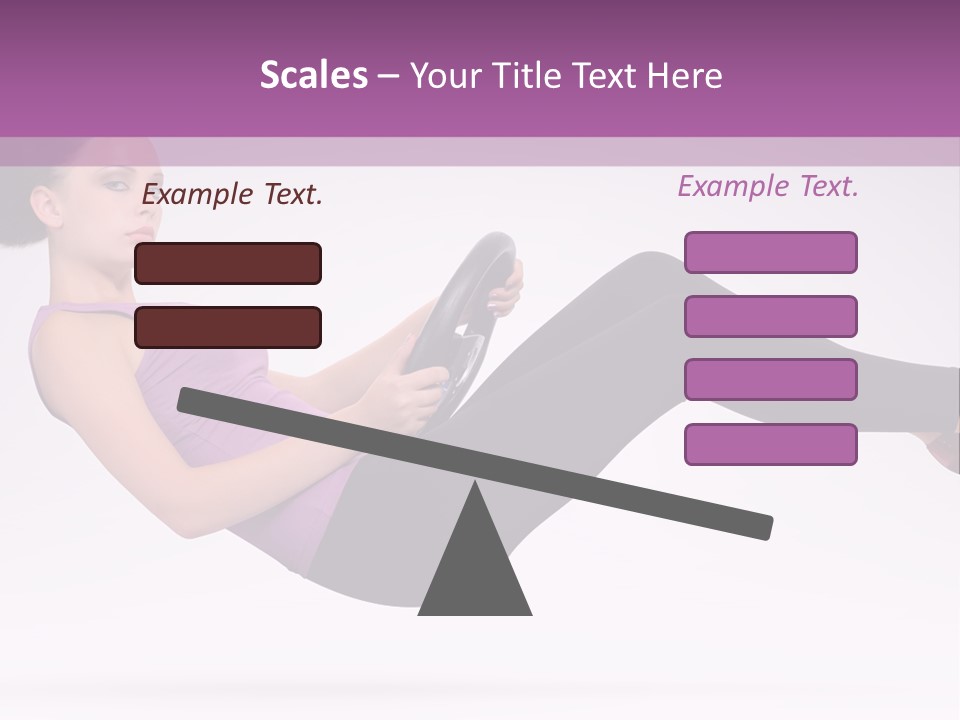 Scales – Your Title Text Here

Example Text.

Example Text.